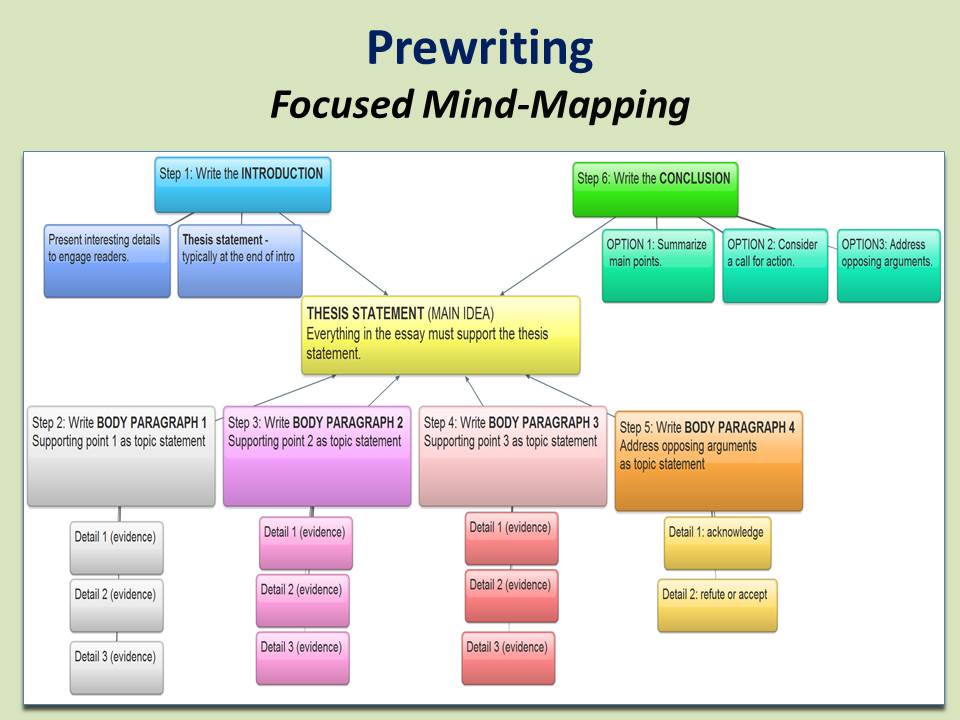 Prewriting
Focused Mind-Mapping

Step 1: Write the INTRODUCTION

Present interesting details to engage readers.

Thesis statement - typically at the end of intro

Step 6: Write the CONCLUSION

OPTION 1: Summarize main points.

OPTION 2: Consider a call for action.

OPTION3: Address opposing arguments.

THESIS STATEMENT (MAIN IDEA)
Everything in the essay must support the thesis statement.

Step 2: Write BODY PARAGRAPH 1
Supporting point 1 as topic statement

Detail 1 (evidence)

Detail 2 (evidence)

Detail 3 (evidence)

Step 3: Write BODY PARAGRAPH 2
Supporting point 2 as topic statement

Detail 1 (evidence)

Detail 2 (evidence)

Detail 3 (evidence)

Step 4: Write BODY PARAGRAPH 3
Supporting point 3 as topic statement

Detail 1 (evidence)

Detail 2 (evidence)

Detail 3 (evidence)

Step 5: Write BODY PARAGRAPH 4
Address opposing arguments as topic statement

Detail 1: acknowledge

Detail 2: refute or accept